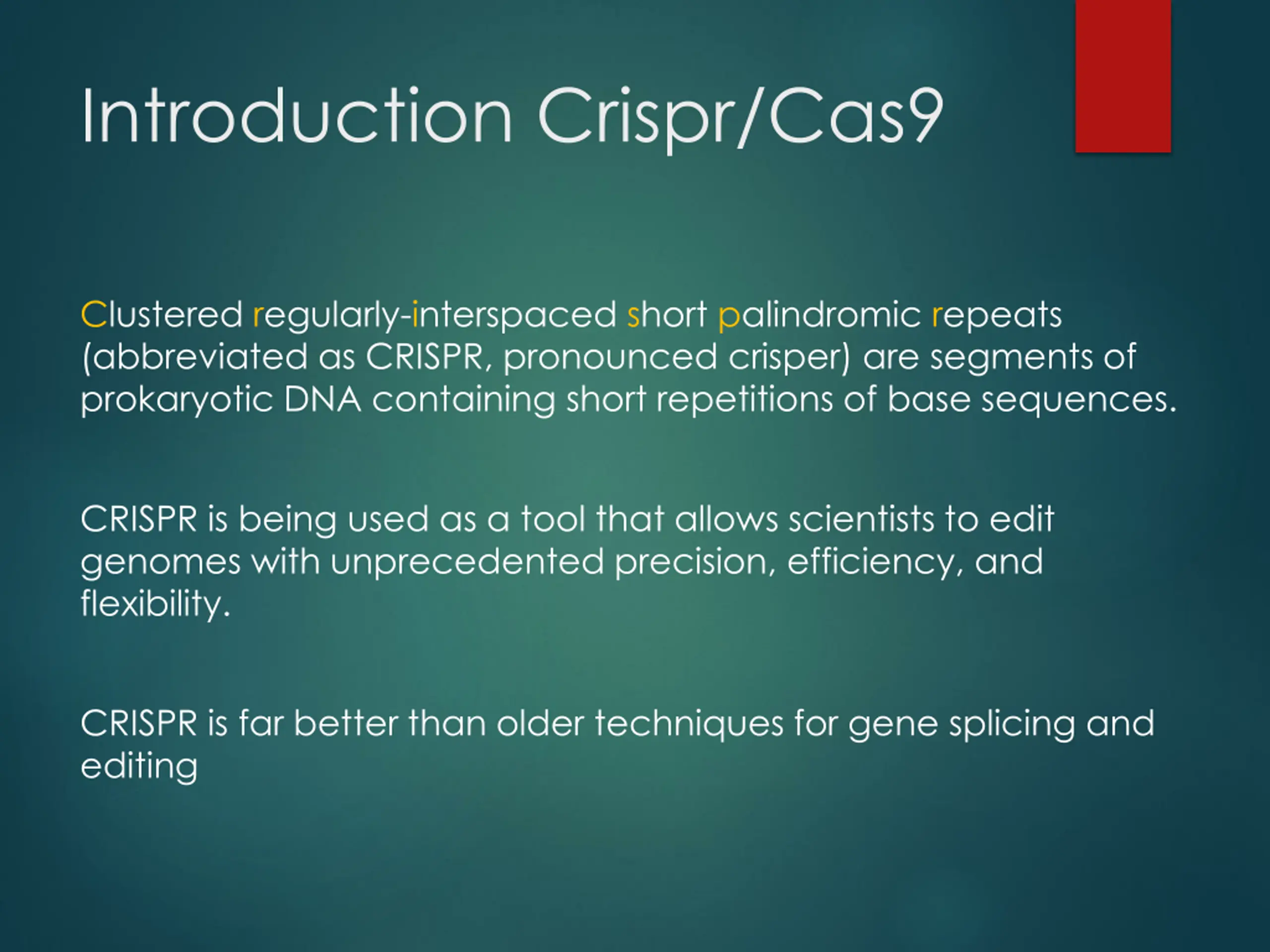 Introduction Crispr/Cas9

Clustered regularly-interspaced short palindromic repeats (abbreviated as CRISPR, pronounced crisper) are segments of prokaryotic DNA containing short repetitions of base sequences.

CRISPR is being used as a tool that allows scientists to edit genomes with unprecedented precision, efficiency, and flexibility.

CRISPR is far better than older techniques for gene splicing and editing